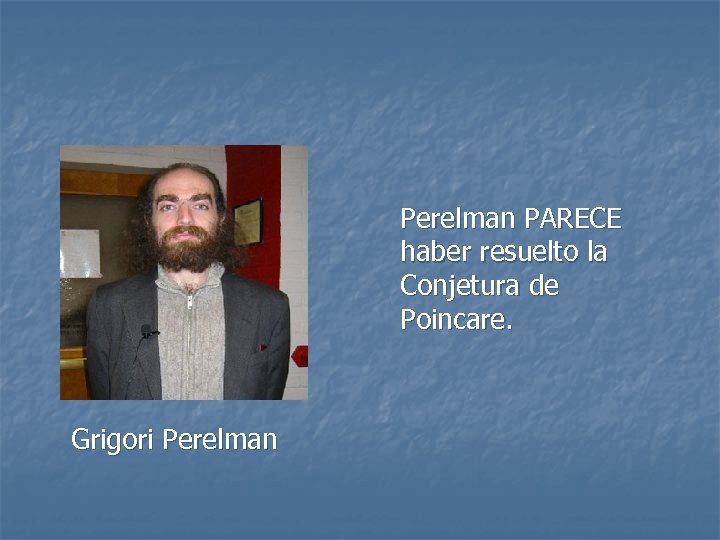 Perelman PARECE haber resuelto la Conjetura de Poincare.

Grigori Perelman